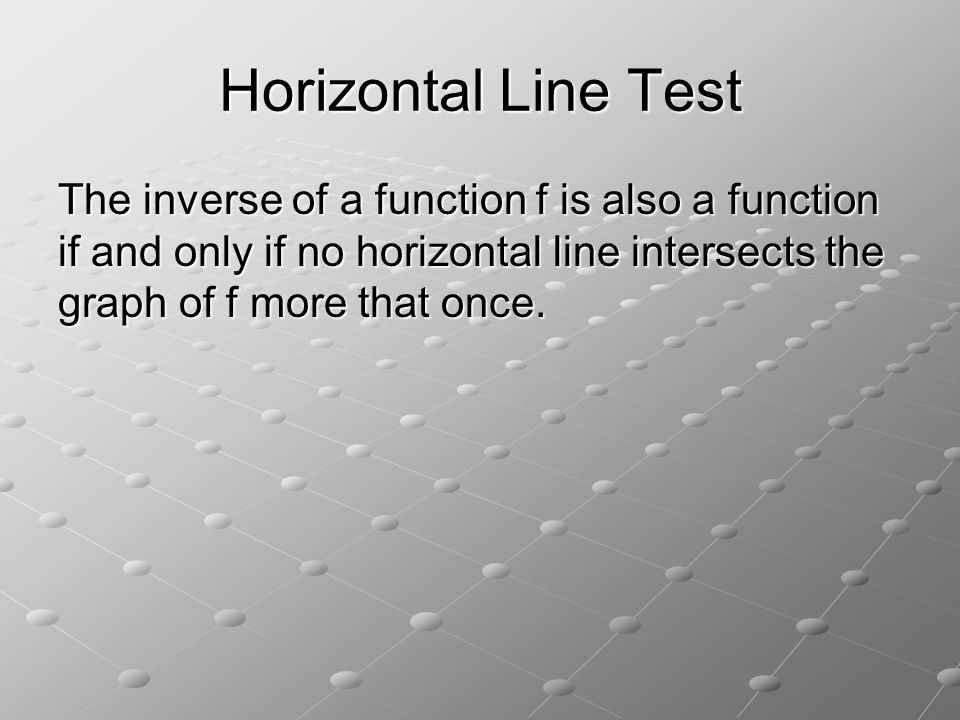 Horizontal Line Test

The inverse of a function f is also a function if and only if no horizontal line intersects the graph of f more that once.